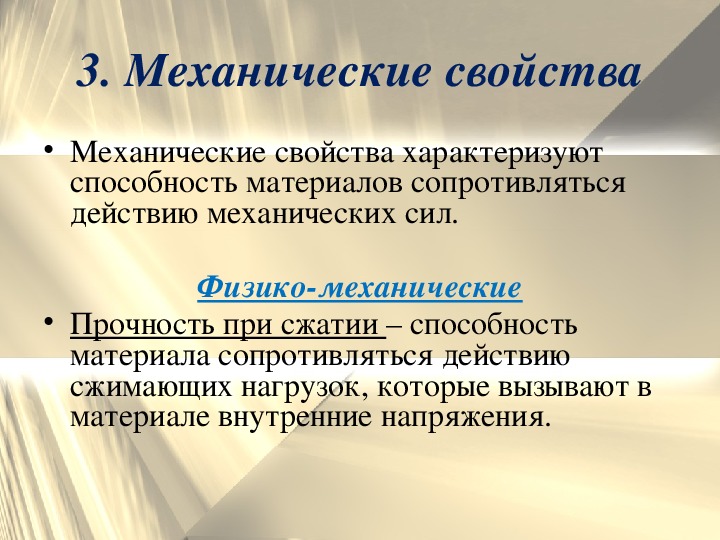 3. Механические свойства

• Механические свойства характеризуют способность материалов сопротивляться действию механических сил.

Физико-механические

• Прочность при сжатии – способность материала сопротивляться действию сжимающих нагрузок, которые вызывают в материале внутренние напряжения.